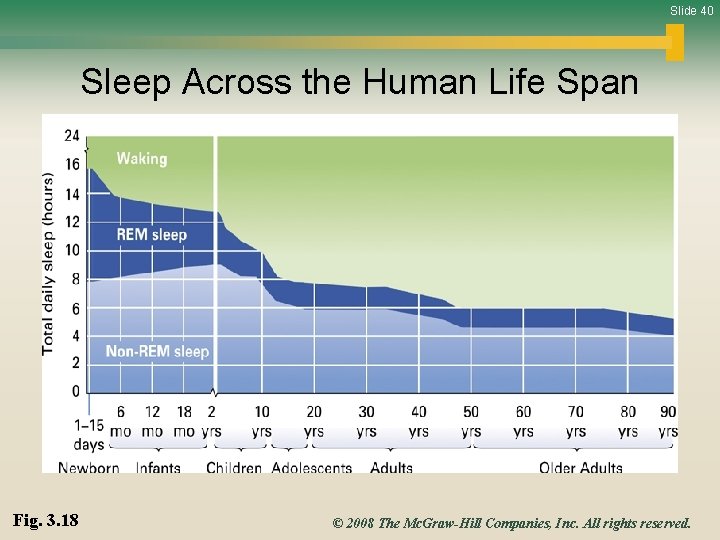 Slide 40

Sleep Across the Human Life Span

Total daily sleep (hours)

24
16
14
12
10
8
6
4
2
0

Waking

REM sleep

Non-REM sleep

1–15 days
6 mo
12 mo
18 mo
2 yrs
10 yrs
20 yrs
30 yrs
40 yrs
50 yrs
60 yrs
70 yrs
80 yrs
90 yrs

Newborn
Infants
Children
Adolescents
Adults
Older Adults

Fig. 3.18

© 2008 The McGraw-Hill Companies, Inc. All rights reserved.